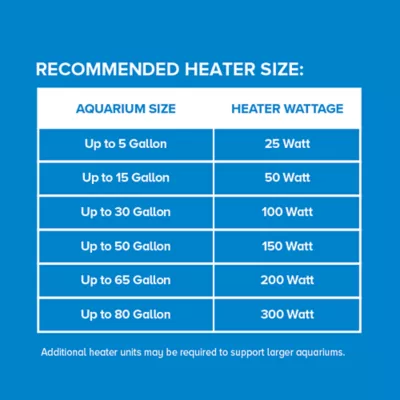 RECOMMENDED HEATER SIZE:

| AQUARIUM SIZE | HEATER WATTAGE |
|---|---|
| Up to 5 Gallon | 25 Watt |
| Up to 15 Gallon | 50 Watt |
| Up to 30 Gallon | 100 Watt |
| Up to 50 Gallon | 150 Watt |
| Up to 65 Gallon | 200 Watt |
| Up to 80 Gallon | 300 Watt |

Additional heater units may be required to support larger aquariums.